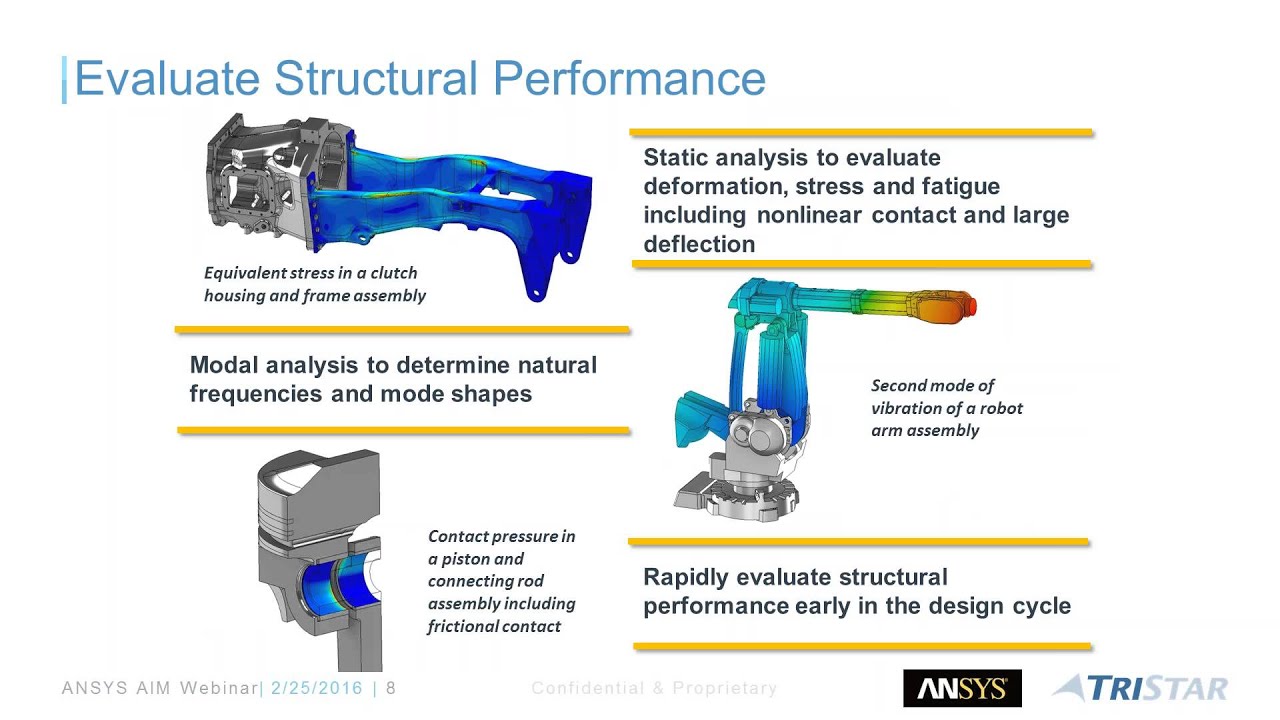 Evaluate Structural Performance

Equivalent stress in a clutch housing and frame assembly

Static analysis to evaluate deformation, stress and fatigue including nonlinear contact and large deflection

Modal analysis to determine natural frequencies and mode shapes

Second mode of vibration of a robot arm assembly

Contact pressure in a piston and connecting rod assembly including frictional contact

Rapidly evaluate structural performance early in the design cycle

ANSYS AIM Webinar| 2/25/2016 | 8

Confidential & Proprietary

ANSYS

TRISTAR